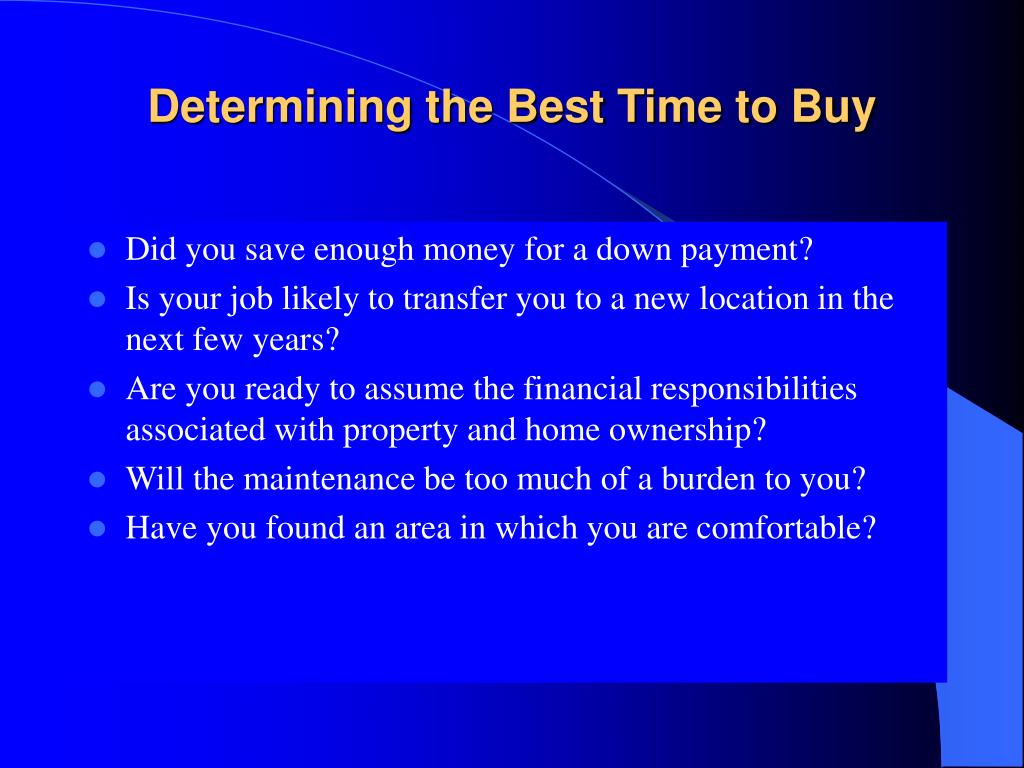 Determining the Best Time to Buy

- Did you save enough money for a down payment?
- Is your job likely to transfer you to a new location in the next few years?
- Are you ready to assume the financial responsibilities associated with property and home ownership?
- Will the maintenance be too much of a burden to you?
- Have you found an area in which you are comfortable?